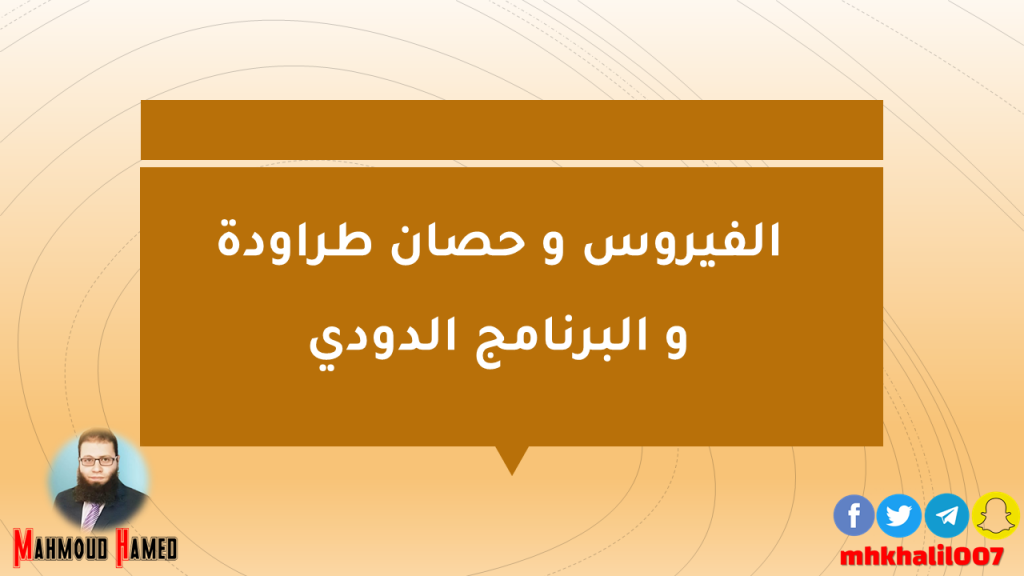 الفيروس و حصان طراودة

و البرنامج الدودي

Mahmoud Hamed

mhkhalil007